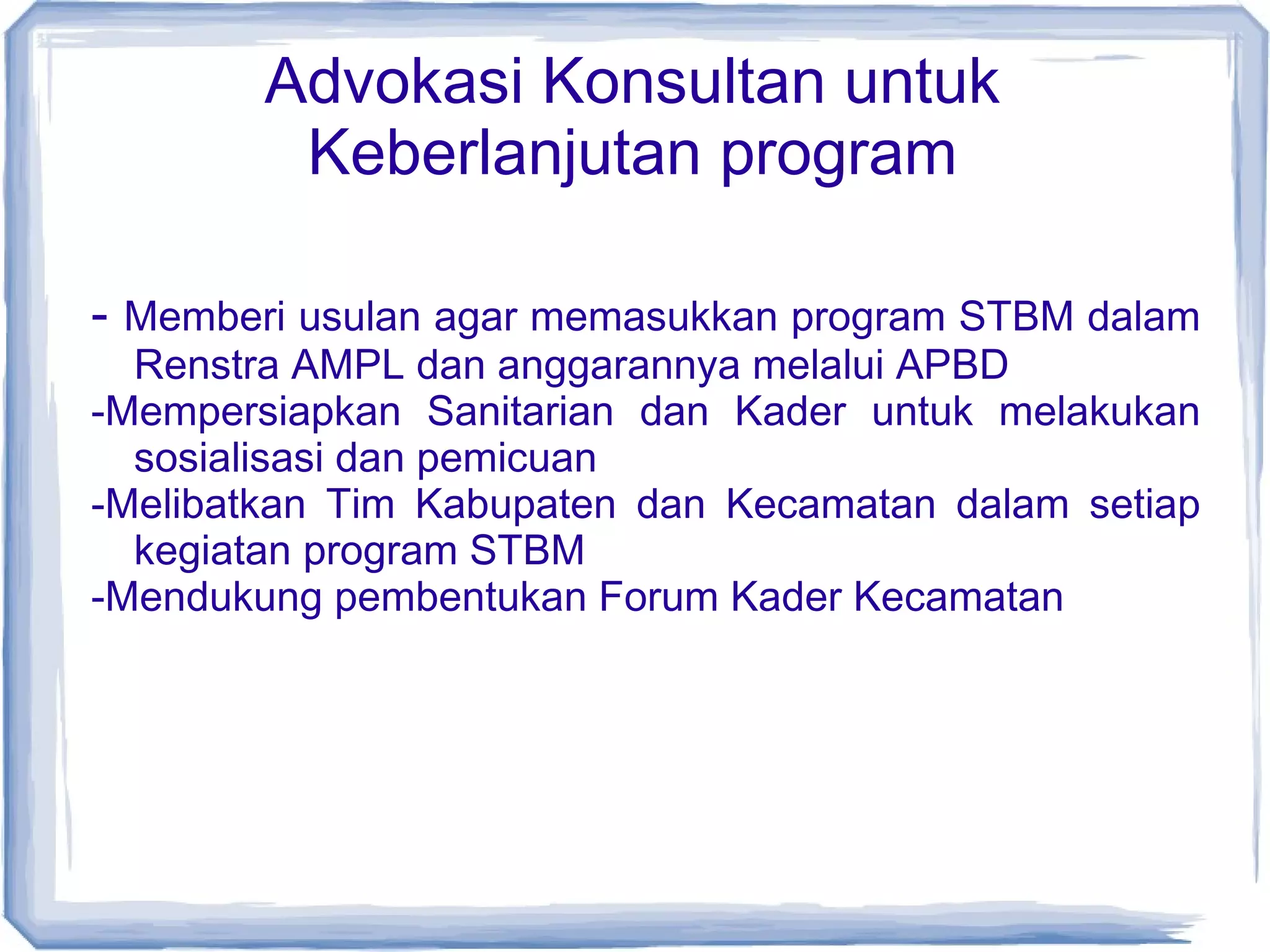 Advokasi Konsultan untuk Keberlanjutan program

- Memberi usulan agar memasukkan program STBM dalam Renstra AMPL dan anggarannya melalui APBD
-Mempersiapkan Sanitarian dan Kader untuk melakukan sosialisasi dan pemicuan
-Melibatkan Tim Kabupaten dan Kecamatan dalam setiap kegiatan program STBM
-Mendukung pembentukan Forum Kader Kecamatan